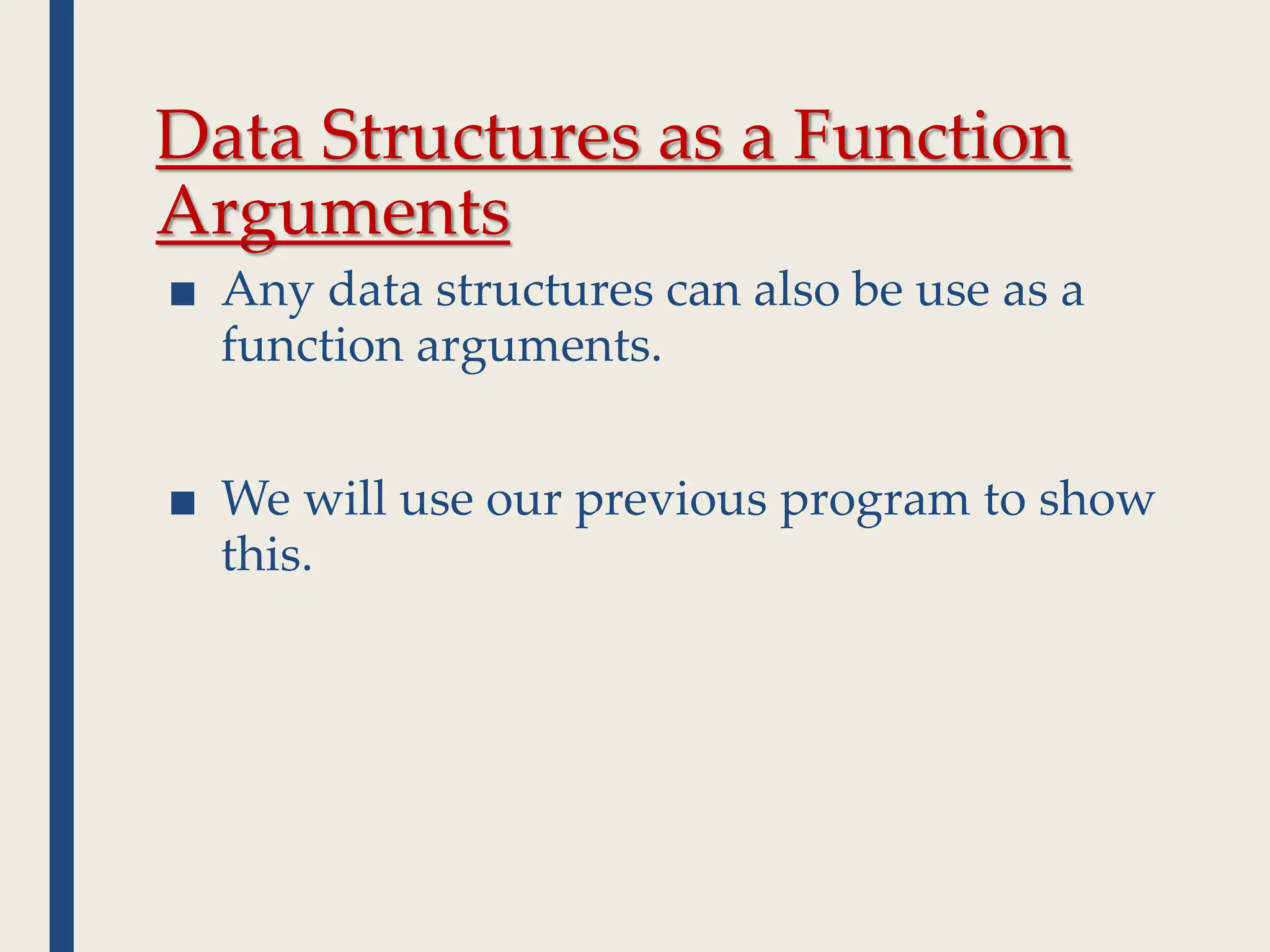 Data Structures as a Function Arguments

■ Any data structures can also be use as a function arguments.

■ We will use our previous program to show this.